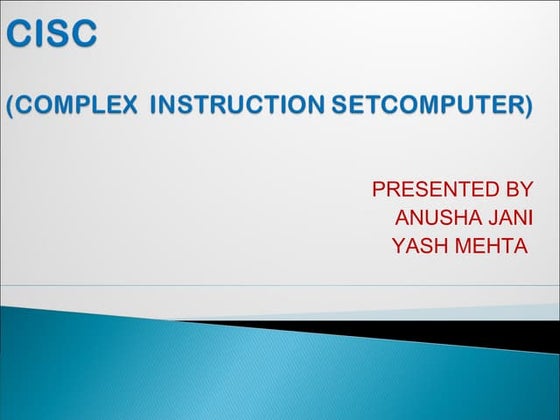 CISC

(COMPLEX INSTRUCTION SETCOMPUTER)

PRESENTED BY
ANUSHA JANI
YASH MEHTA